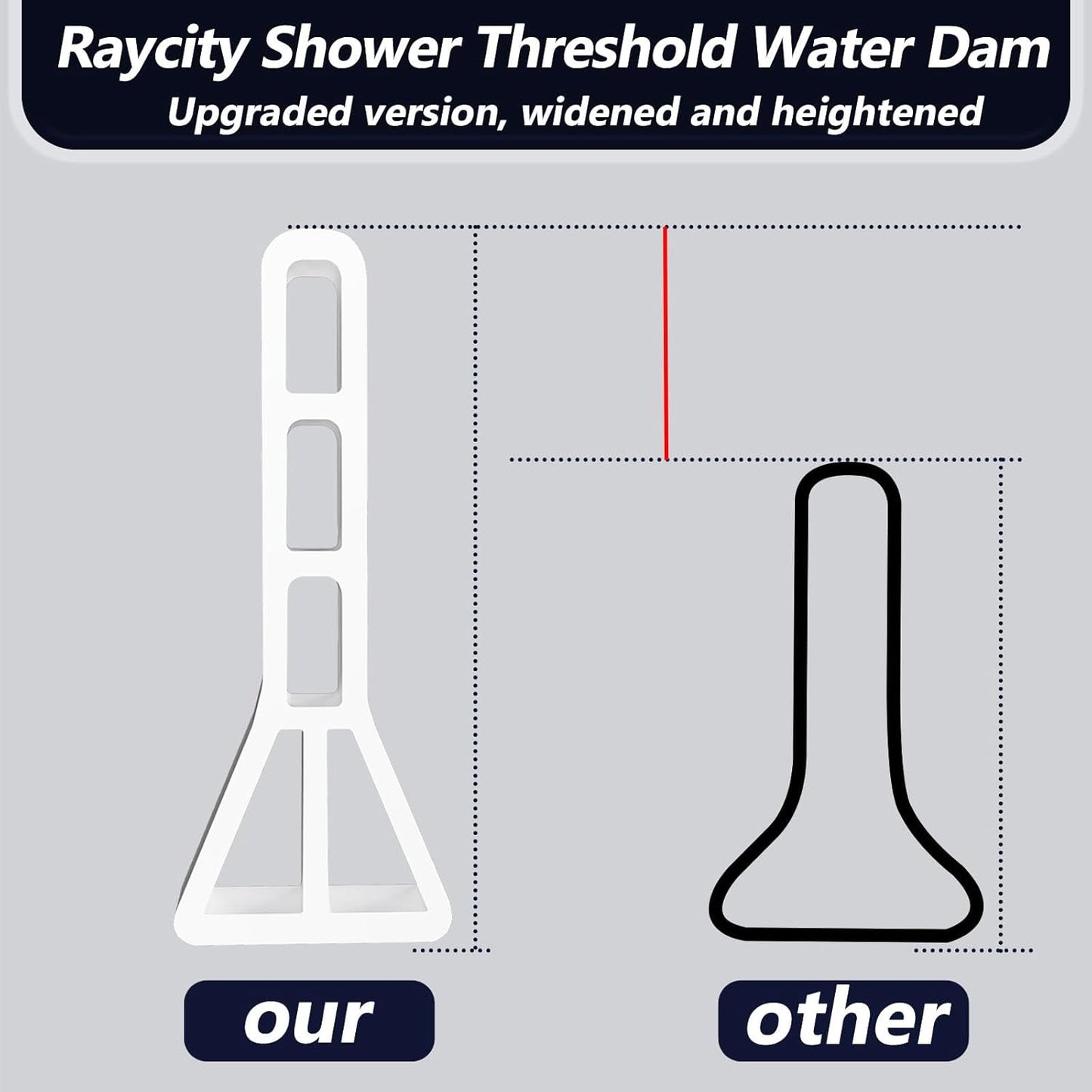 Raycity Shower Threshold Water Dam
Upgraded version, widened and heightened

our

other